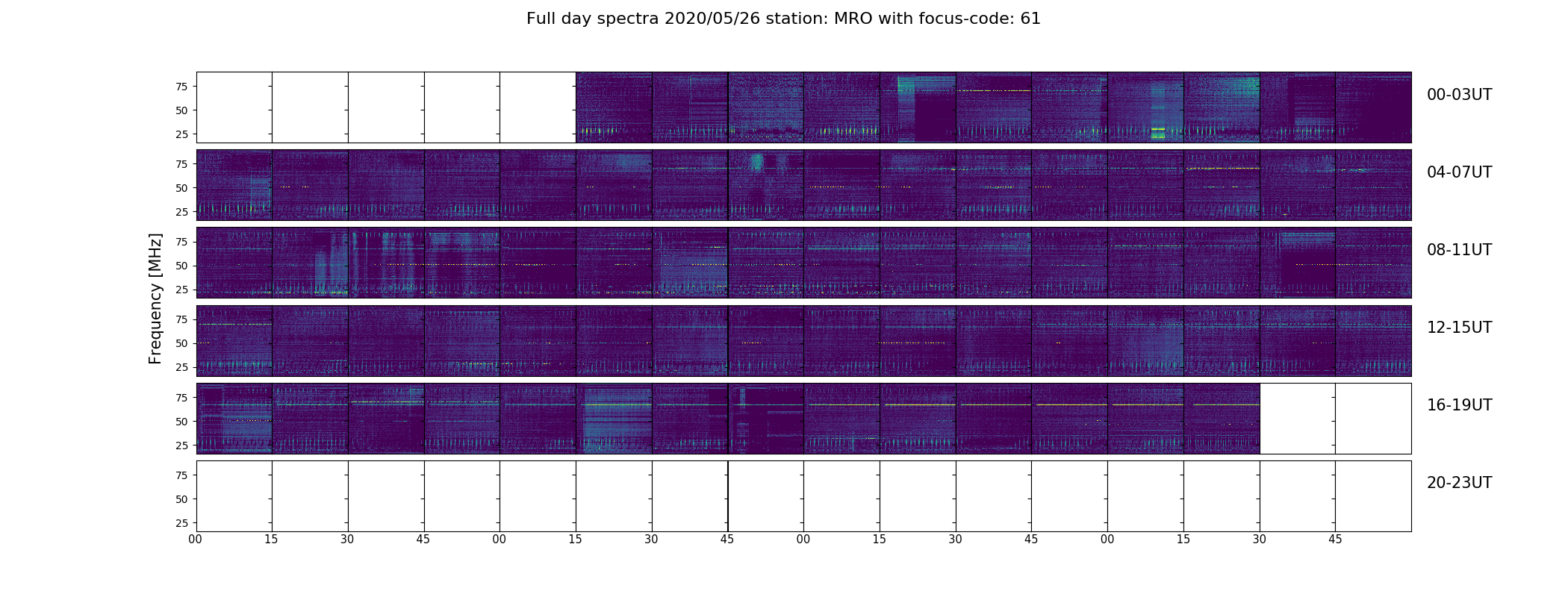 Full day spectra 2020/05/26 station: MRO with focus-code: 61

Frequency [MHz]

75
50
25
00-03UT

75
50
25
04-07UT

75
50
25
08-11UT

75
50
25
12-15UT

75
50
25
16-19UT

75
50
25
20-23UT

00 15 30 45 00 15 30 45 00 15 30 45 00 15 30 45